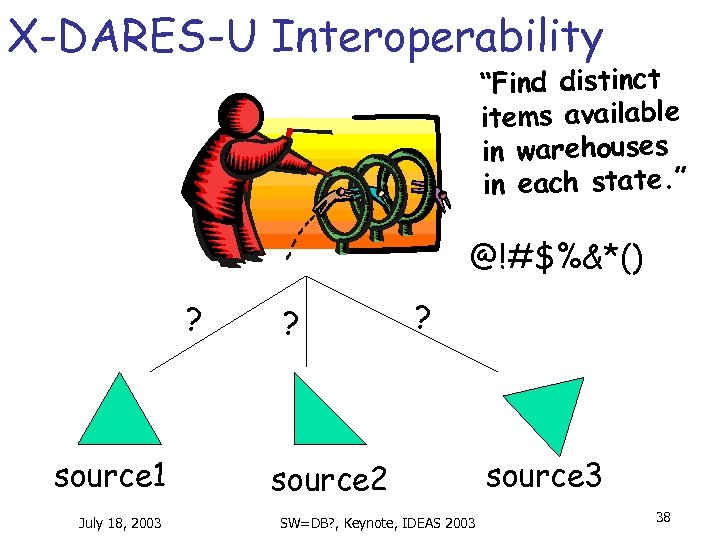 X-DARES-U Interoperability

"Find distinct items available in warehouses in each state."

@!#$%&*()

?

?

?

source1

source2

source3

July 18, 2003

SW=DB?, Keynote, IDEAS 2003

38